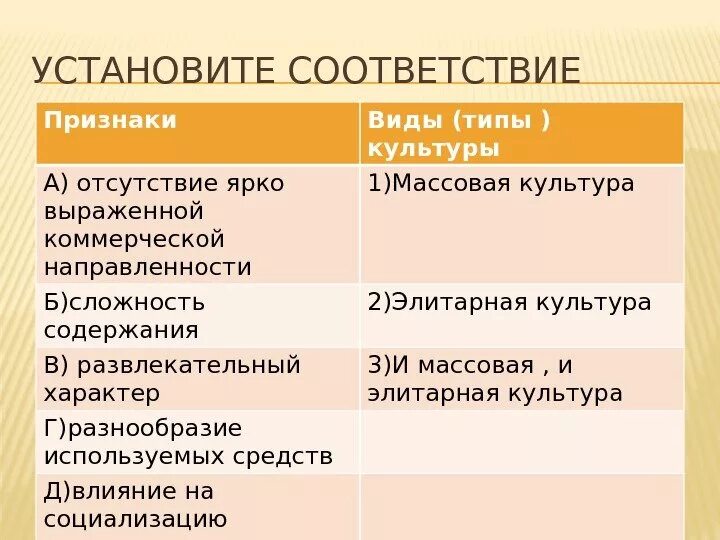 УСТАНОВИТЕ СООТВЕТСТВИЕ

| Признаки | Виды (типы ) культуры |
|---|---|
| А) отсутствие ярко выраженной коммерческой направленности | 1)Массовая культура |
| Б)сложность содержания | 2)Элитарная культура |
| В) развлекательный характер | 3)И массовая , и элитарная культура |
| Г)разнообразие используемых средств | |
| Д)влияние на социализацию | |